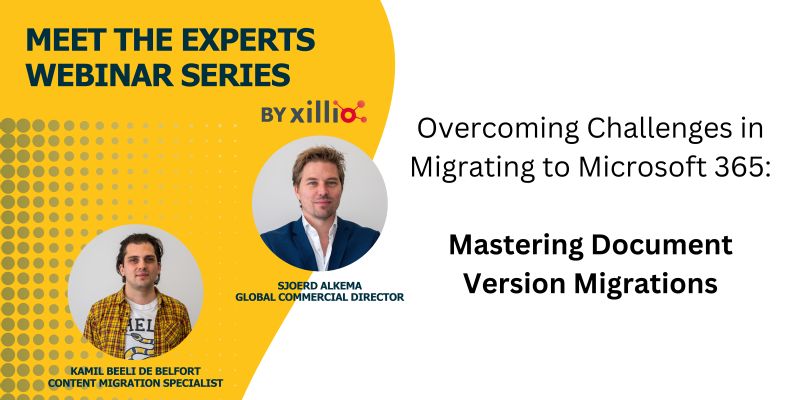 MEET THE EXPERTS WEBINAR SERIES

BY xillio

SJOERD ALKEMA
GLOBAL COMMERCIAL DIRECTOR

KAMIL BEELI DE BELFORT
CONTENT MIGRATION SPECIALIST

Overcoming Challenges in Migrating to Microsoft 365:

Mastering Document Version Migrations